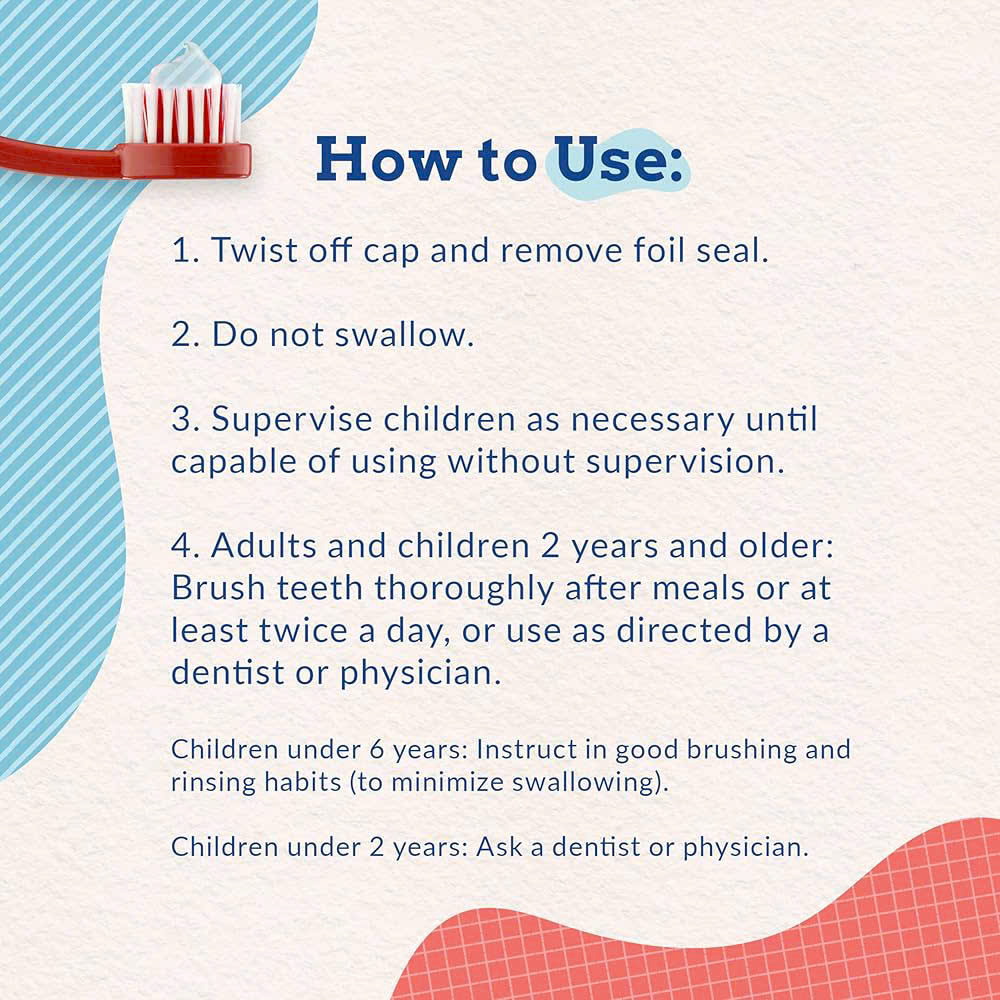 How to Use:

1. Twist off cap and remove foil seal.

2. Do not swallow.

3. Supervise children as necessary until capable of using without supervision.

4. Adults and children 2 years and older: Brush teeth thoroughly after meals or at least twice a day, or use as directed by a dentist or physician.

Children under 6 years: Instruct in good brushing and rinsing habits (to minimize swallowing).

Children under 2 years: Ask a dentist or physician.